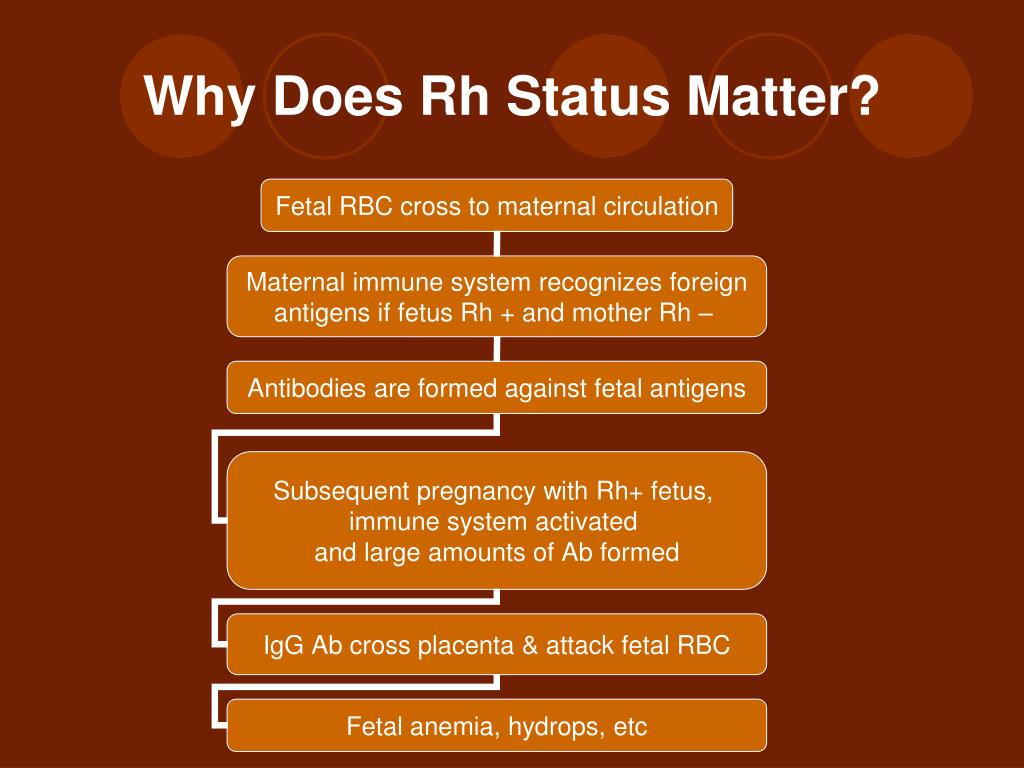 Why Does Rh Status Matter?

Fetal RBC cross to maternal circulation

Maternal immune system recognizes foreign antigens if fetus Rh + and mother Rh –

Antibodies are formed against fetal antigens

Subsequent pregnancy with Rh+ fetus, immune system activated and large amounts of Ab formed

IgG Ab cross placenta & attack fetal RBC

Fetal anemia, hydrops, etc